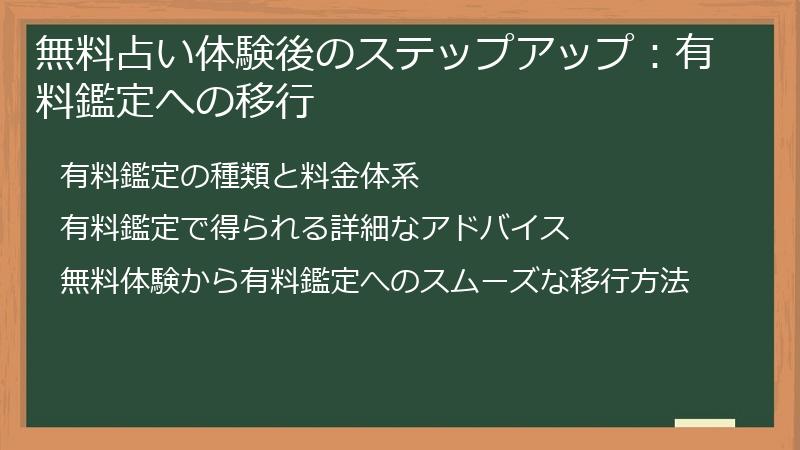 無料占い体験後のステップアップ：有料鑑定への移行

有料鑑定の種類と料金体系

有料鑑定で得られる詳細なアドバイス

無料体験から有料鑑定へのスムーズな移行方法